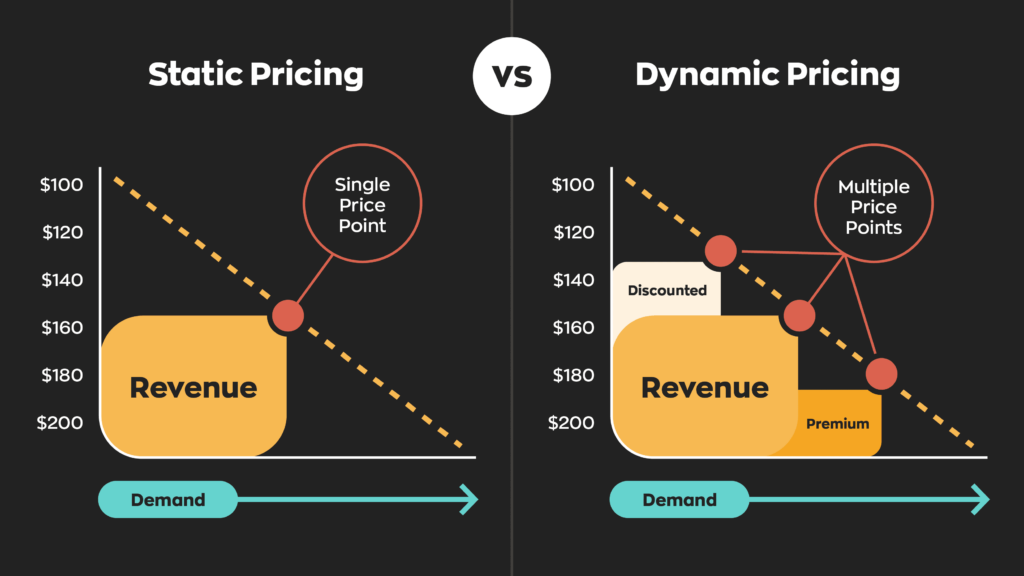 Static Pricing

VS

Dynamic Pricing

$100
$120
$140
$160
$180
$200

Single Price Point

Revenue

Demand

$100
$120
$140
$160
$180
$200

Multiple Price Points

Discounted

Revenue

Premium

Demand